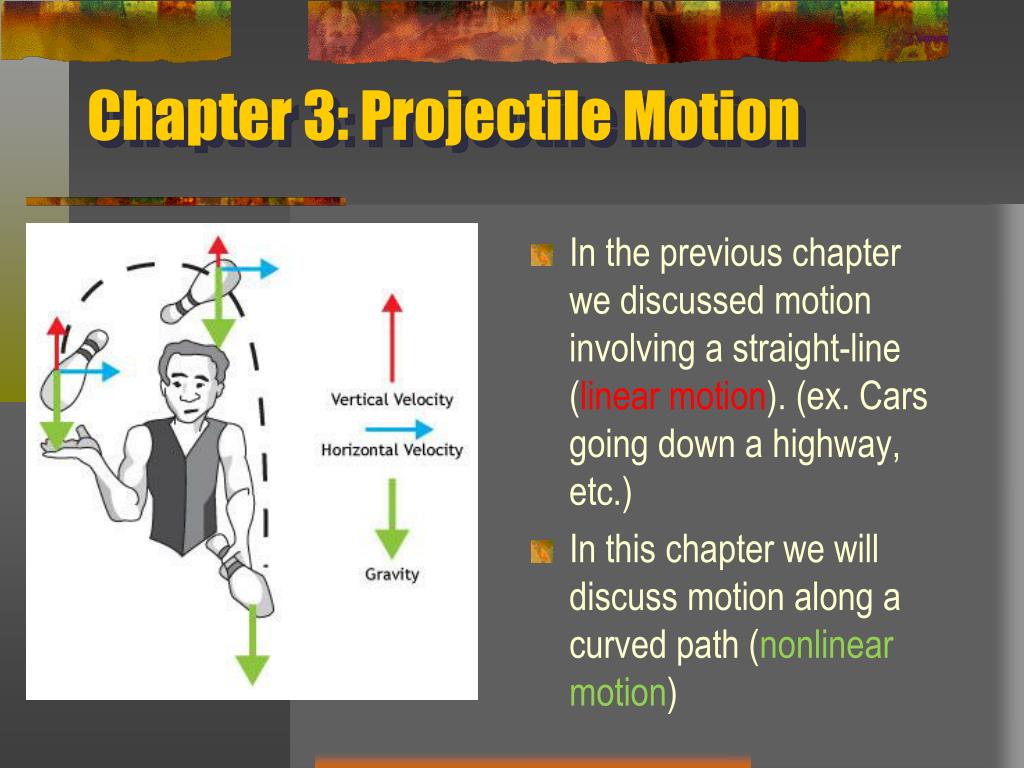 Chapter 3: Projectile Motion

Vertical Velocity

Horizontal Velocity

Gravity

In the previous chapter we discussed motion involving a straight-line (linear motion). (ex. Cars going down a highway, etc.)

In this chapter we will discuss motion along a curved path (nonlinear motion)